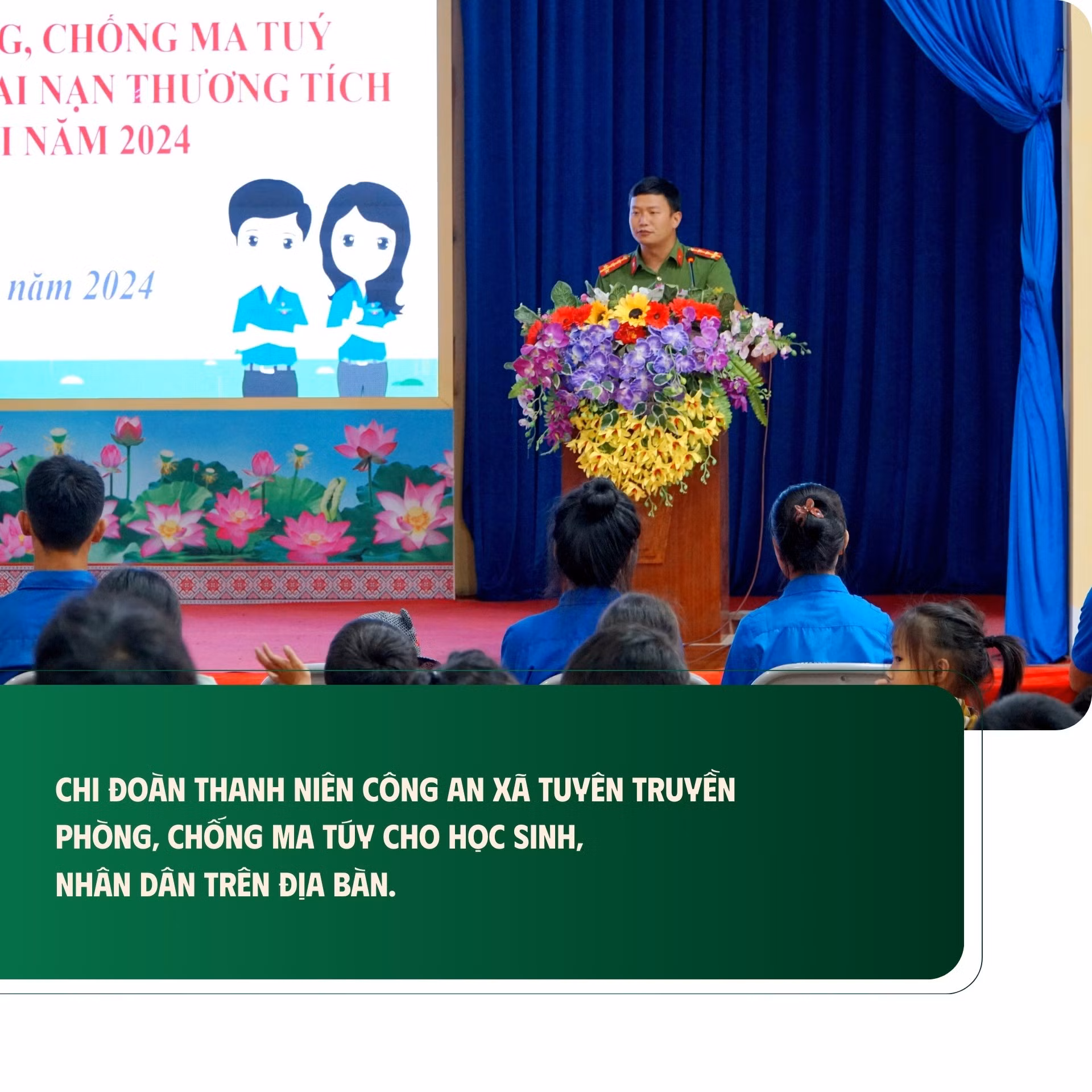 G, CHỐNG MA TUÝ
AI NẠN THƯƠNG TÍCH
I NĂM 2024

năm 2024

CHI ĐOÀN THANH NIÊN CÔNG AN XÃ TUYÊN TRUYỀN PHÒNG, CHỐNG MA TÚY CHO HỌC SINH, NHÂN DÂN TRÊN ĐỊA BÀN.